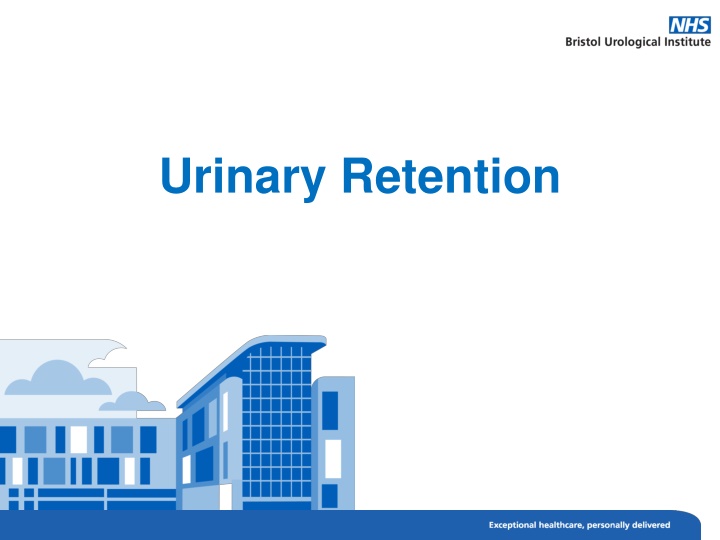 NHS
Bristol Urological Institute

Urinary Retention

Exceptional healthcare, personally delivered